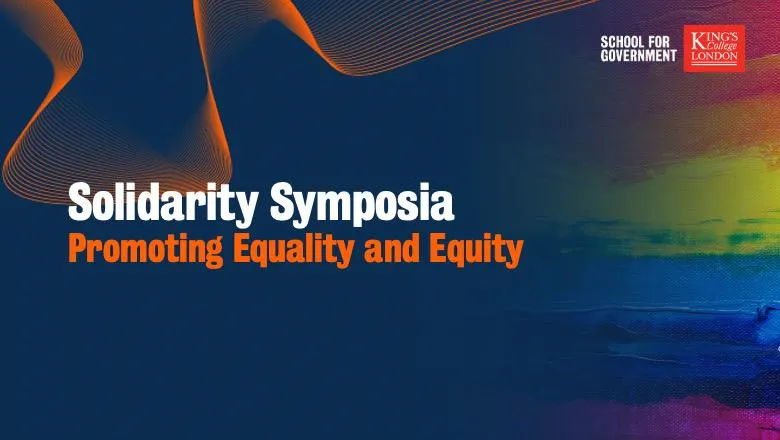 SCHOOL FOR GOVERNMENT

KING'S College LONDON

Solidarity Symposia

Promoting Equality and Equity